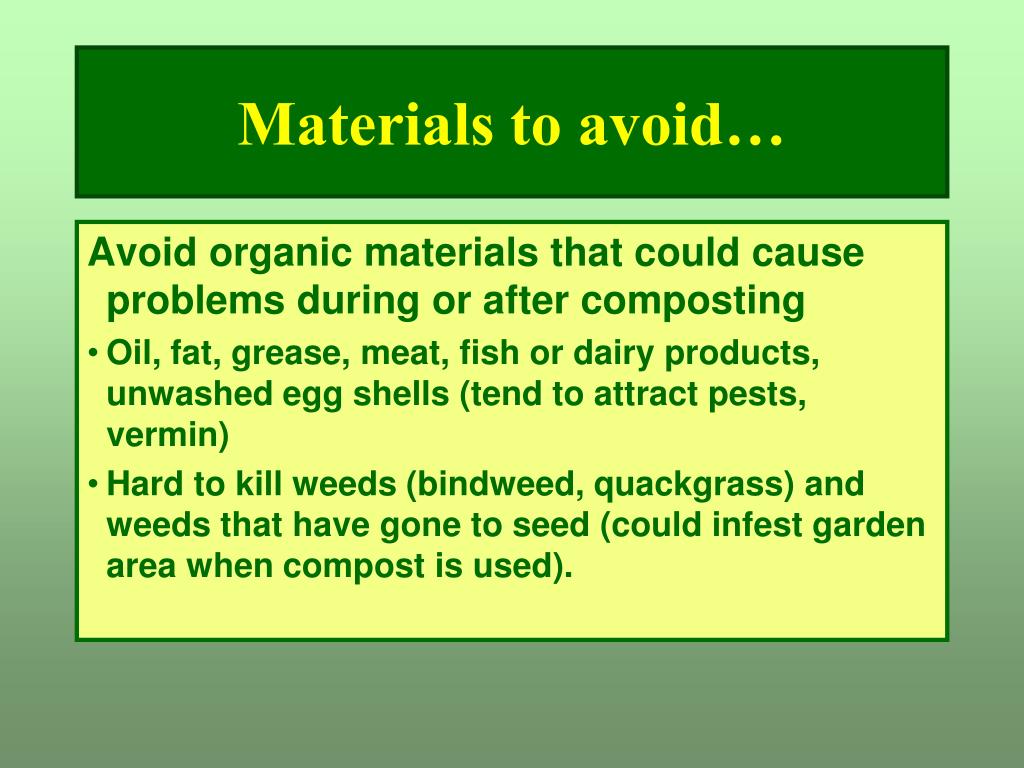 Materials to avoid…

Avoid organic materials that could cause problems during or after composting

• Oil, fat, grease, meat, fish or dairy products, unwashed egg shells (tend to attract pests, vermin)

• Hard to kill weeds (bindweed, quackgrass) and weeds that have gone to seed (could infest garden area when compost is used).